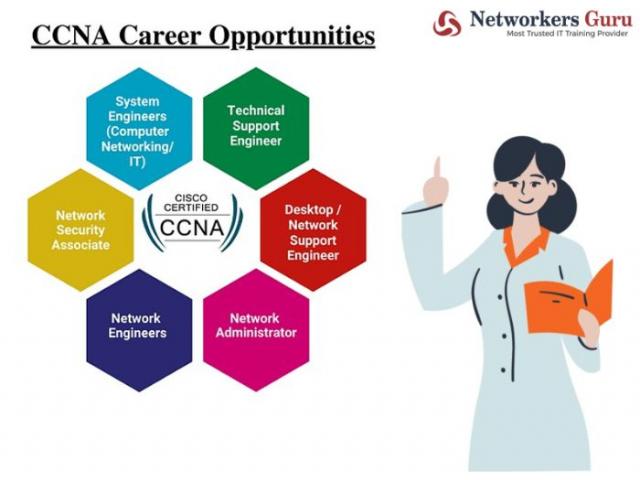 CCNA Career Opportunities

Networkers Guru
Most Trusted IT Training Provider

System Engineers (Computer Networking/ IT)

Technical Support Engineer

Network Security Associate

CISCO CERTIFIED CCNA

Desktop / Network Support Engineer

Network Engineers

Network Administrator